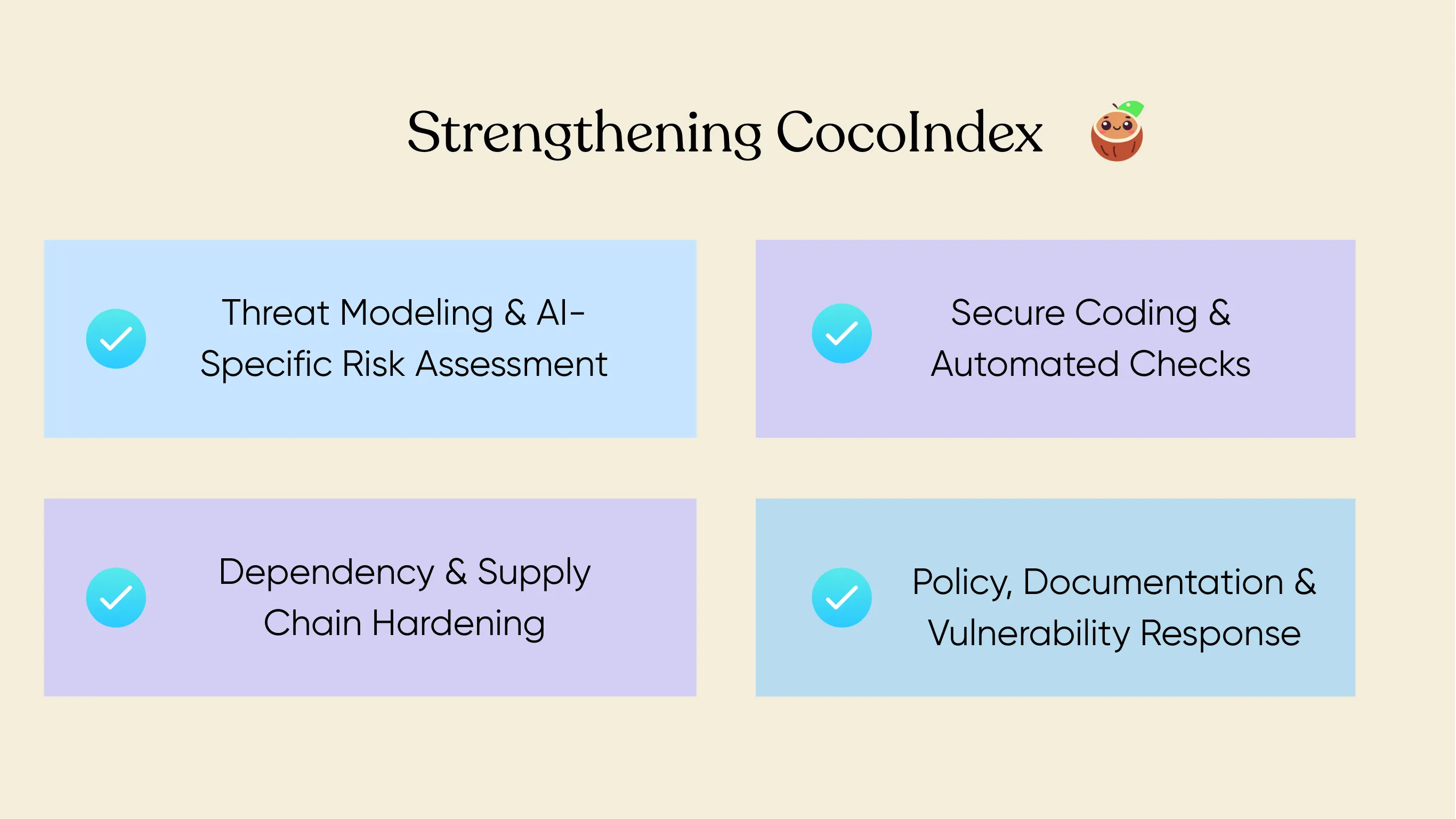 Strengthening CocoIndex

Threat Modeling & AI-Specific Risk Assessment

Secure Coding & Automated Checks

Dependency & Supply Chain Hardening

Policy, Documentation & Vulnerability Response